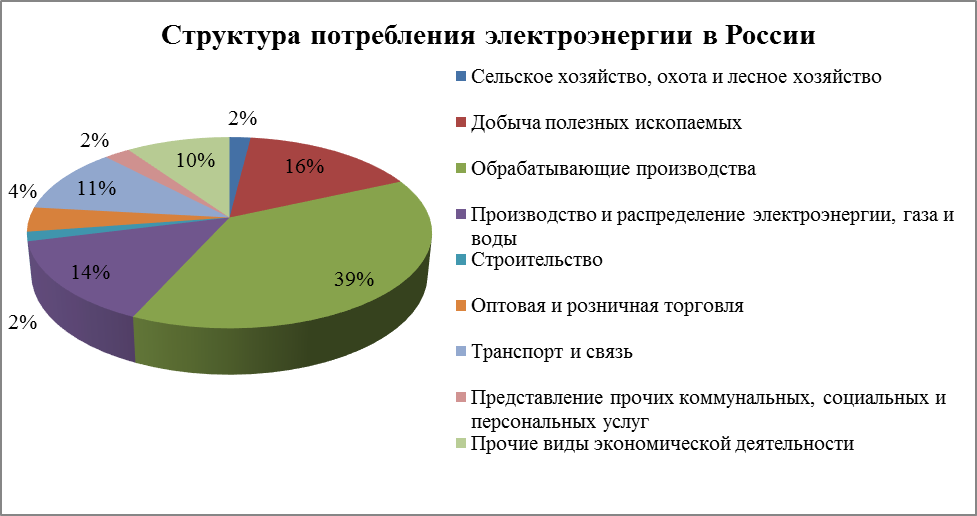 Структура потребления электроэнергии в России

2%
16%
39%
14%
2%
4%
11%
2%
10%

Сельское хозяйство, охота и лесное хозяйство
Добыча полезных ископаемых
Обрабатывающие производства
Производство и распределение электроэнергии, газа и воды
Строительство
Оптовая и розничная торговля
Транспорт и связь
Представление прочих коммунальных, социальных и персональных услуг
Прочие виды экономической деятельности